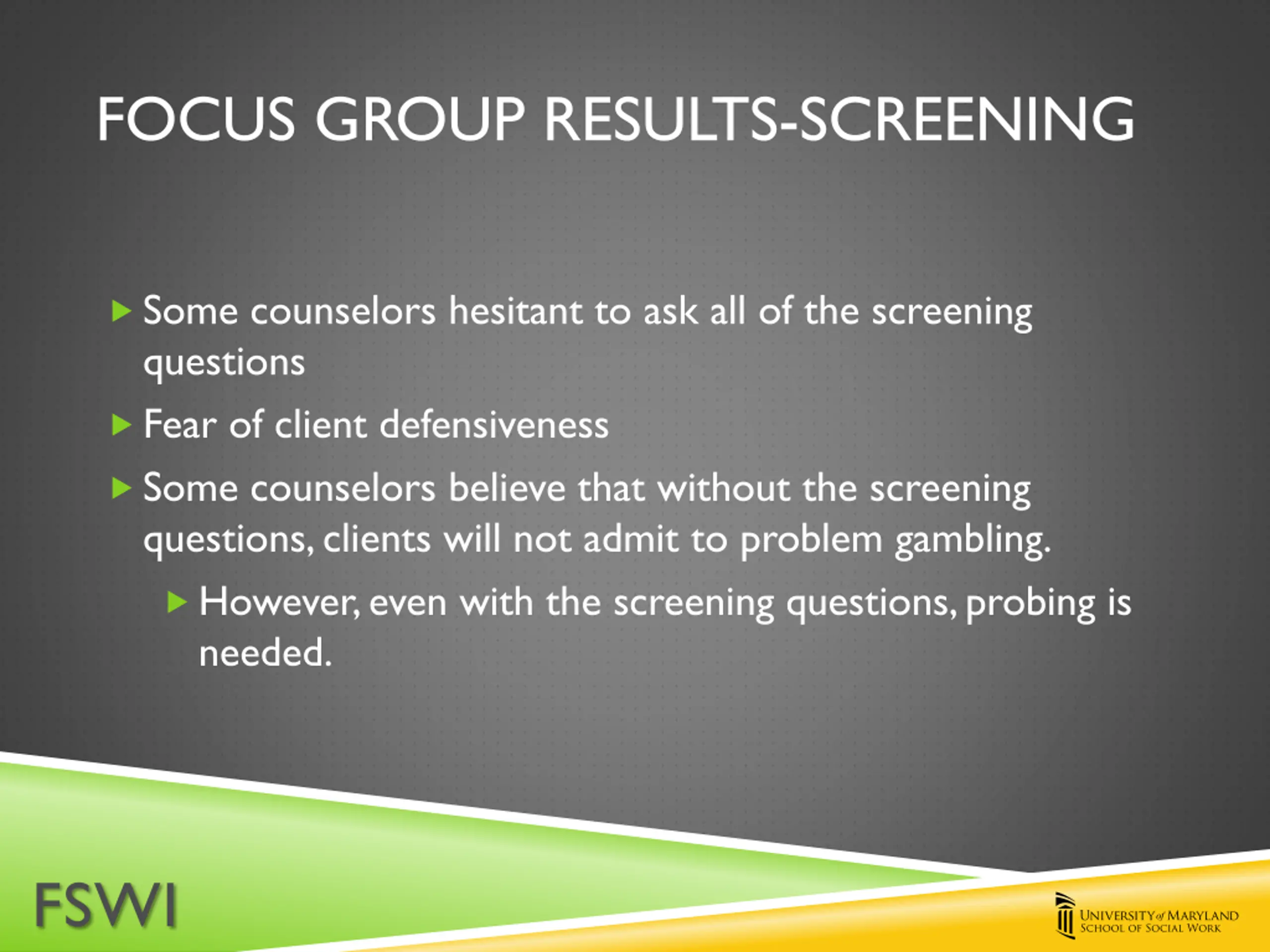 FOCUS GROUP RESULTS-SCREENING

Some counselors hesitant to ask all of the screening questions

Fear of client defensiveness

Some counselors believe that without the screening questions, clients will not admit to problem gambling.

However, even with the screening questions, probing is needed.

FSWI

UNIVERSITY of MARYLAND
SCHOOL OF SOCIAL WORK